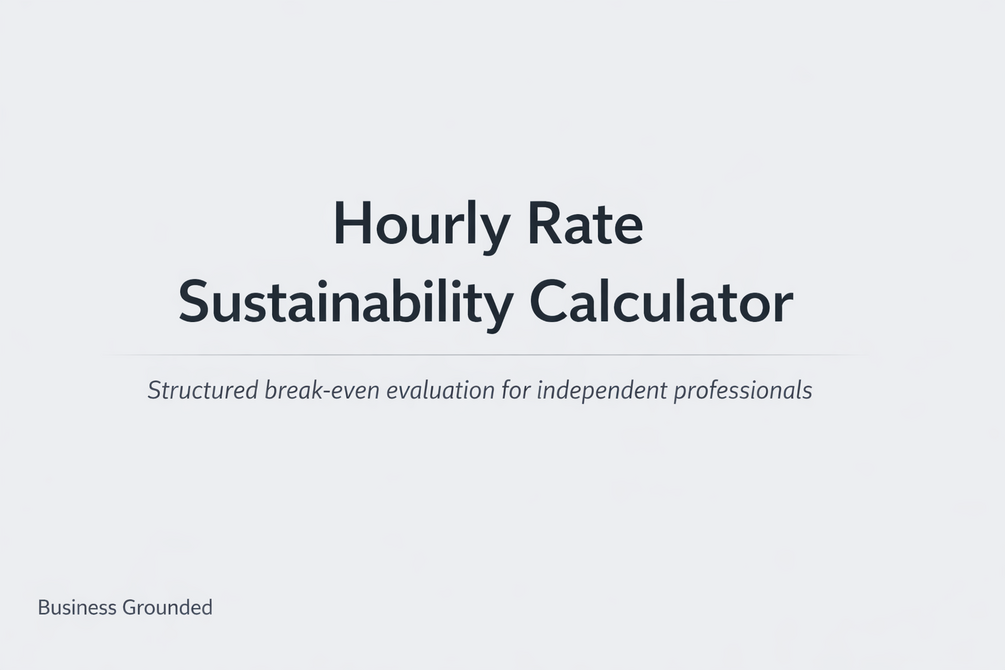 Hourly Rate
Sustainability Calculator

Structured break-even evaluation for independent professionals

Business Grounded